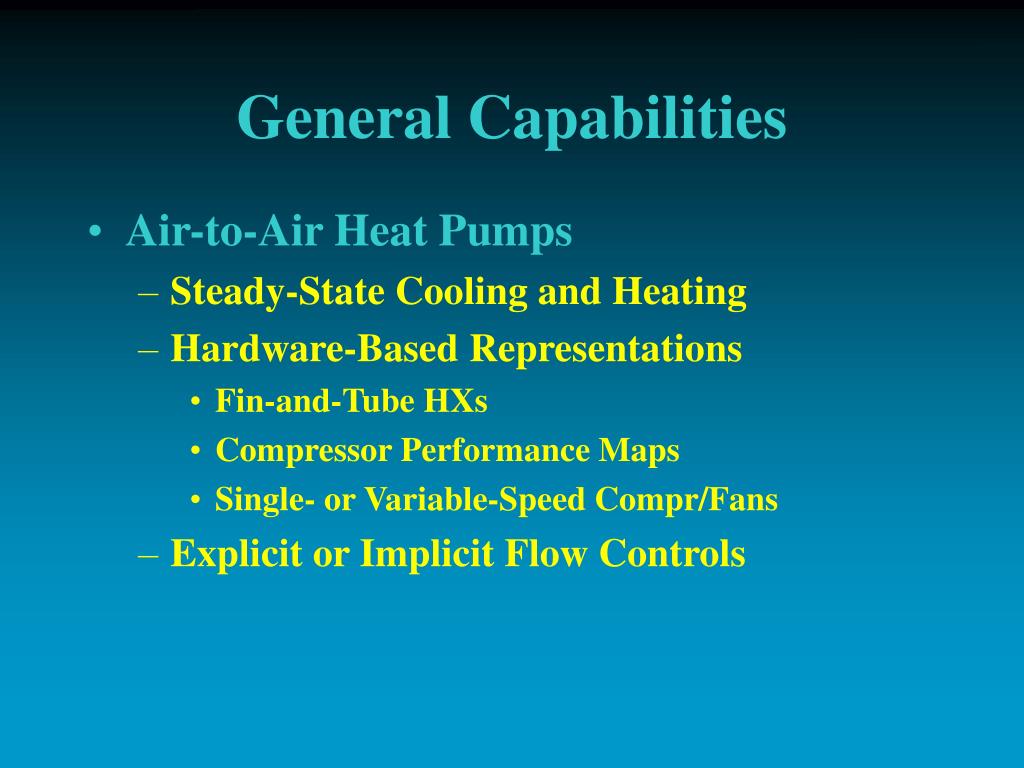 General Capabilities

• Air-to-Air Heat Pumps
– Steady-State Cooling and Heating
– Hardware-Based Representations
• Fin-and-Tube HXs
• Compressor Performance Maps
• Single- or Variable-Speed Compr/Fans
– Explicit or Implicit Flow Controls